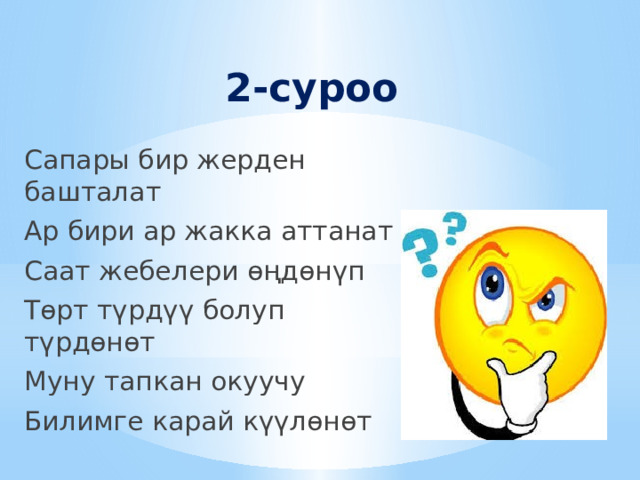 2-суроо

Сапары бир жерден башталат

Ар бири ар жакка аттанат

Саат жебелери өңдөнүп

Төрт түрдүү болуп түрдөнөт

Муну тапкан окуучу

Билимге карай күүлөнөт